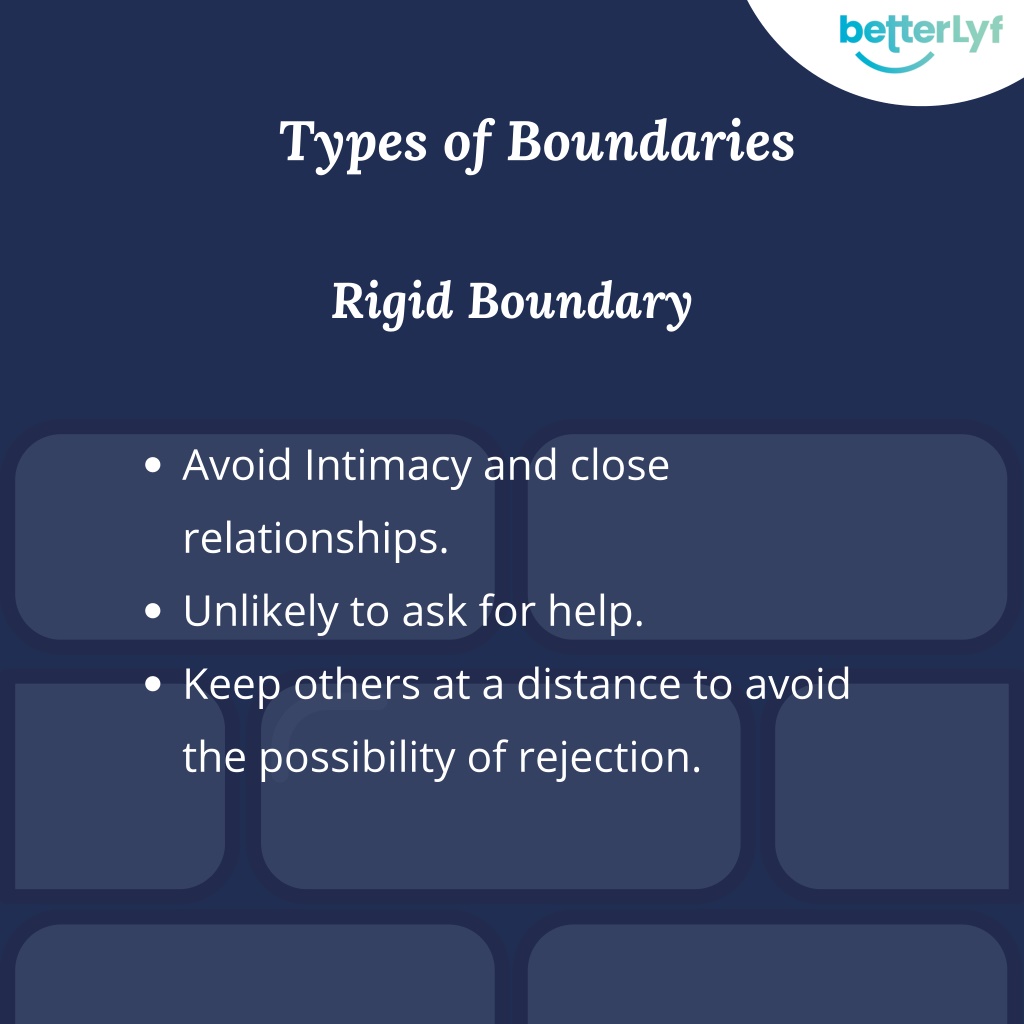 betterLyf

Types of Boundaries

Rigid Boundary

- Avoid Intimacy and close relationships.
- Unlikely to ask for help.
- Keep others at a distance to avoid the possibility of rejection.